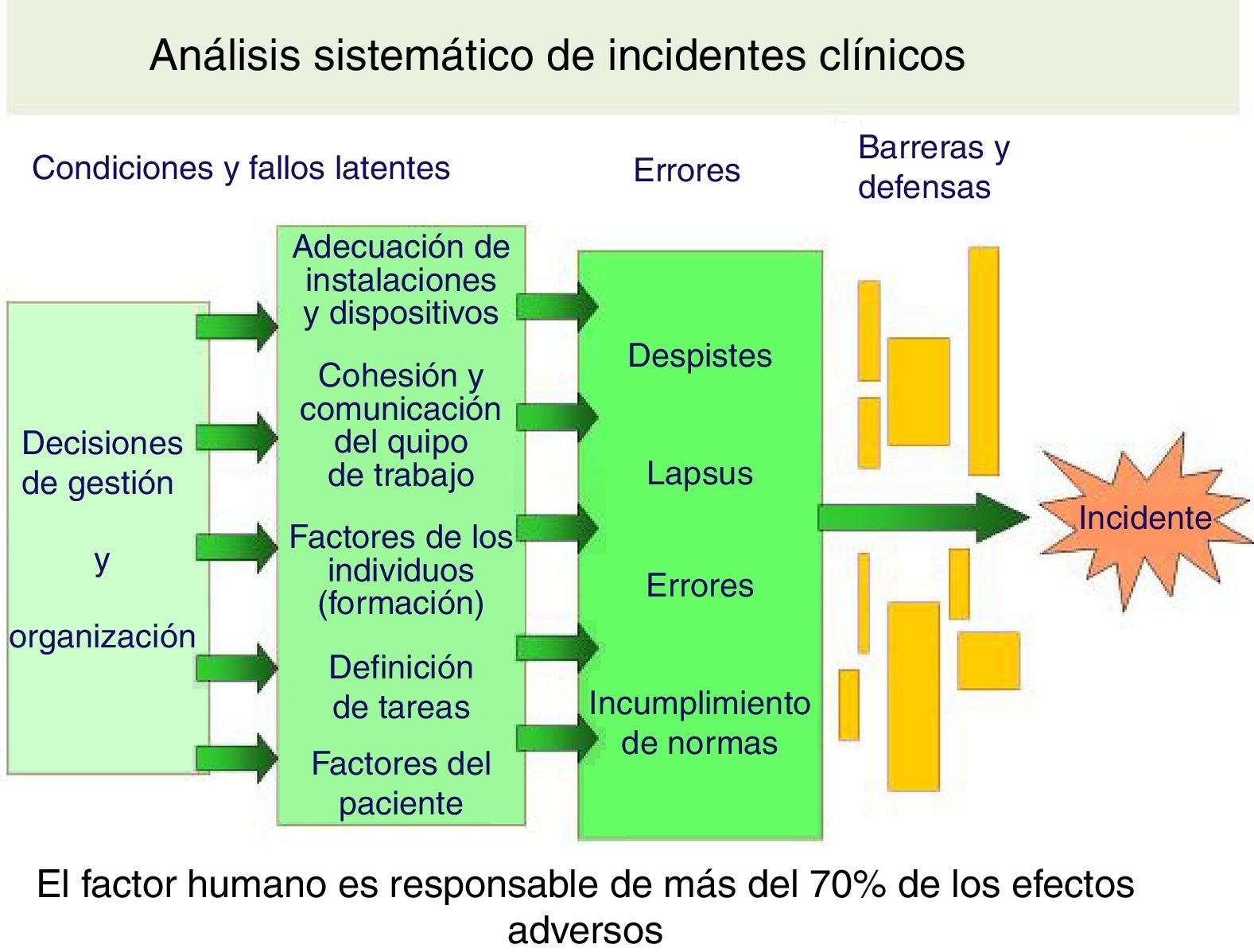 Análisis sistemático de incidentes clínicos

Condiciones y fallos latentes

Errores

Barreras y defensas

Decisiones de gestión

y

organización

Adecuación de instalaciones y dispositivos

Cohesión y comunicación del quipo de trabajo

Factores de los individuos (formación)

Definición de tareas

Factores del paciente

Despistes

Lapsus

Errores

Incumplimiento de normas

Incidente

El factor humano es responsable de más del 70% de los efectos adversos